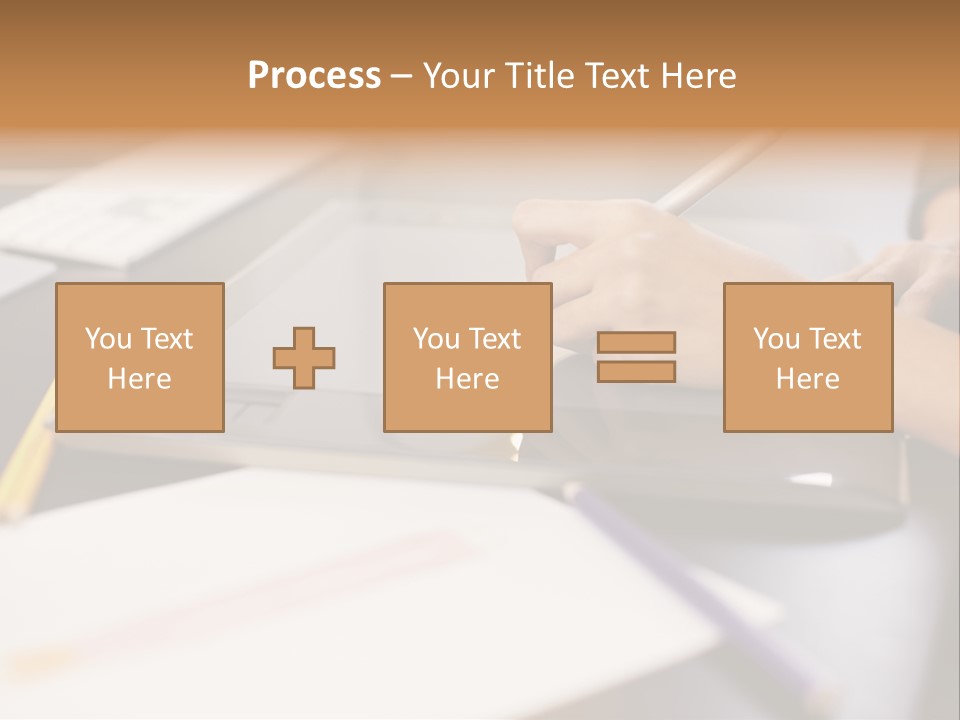 Process – Your Title Text Here

You Text Here

You Text Here

You Text Here